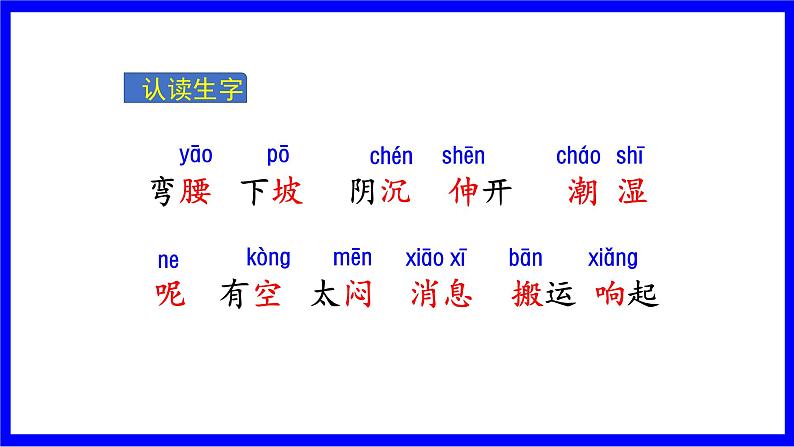 认读生字

yāo pō chén shēn cháo shī
弯腰 下坡 阴沉 伸开 潮湿

ne kòng mēn xiāo xī bān xiǎng
呢 有空 太闷 消息 搬运 响起